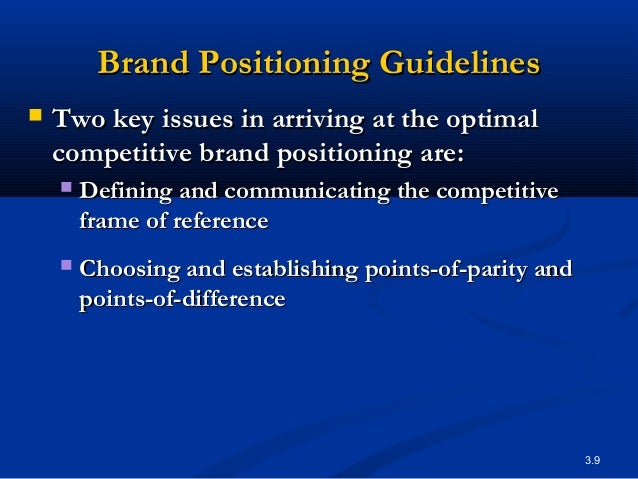 Brand Positioning Guidelines

Two key issues in arriving at the optimal competitive brand positioning are:

Defining and communicating the competitive frame of reference

Choosing and establishing points-of-parity and points-of-difference

3.9